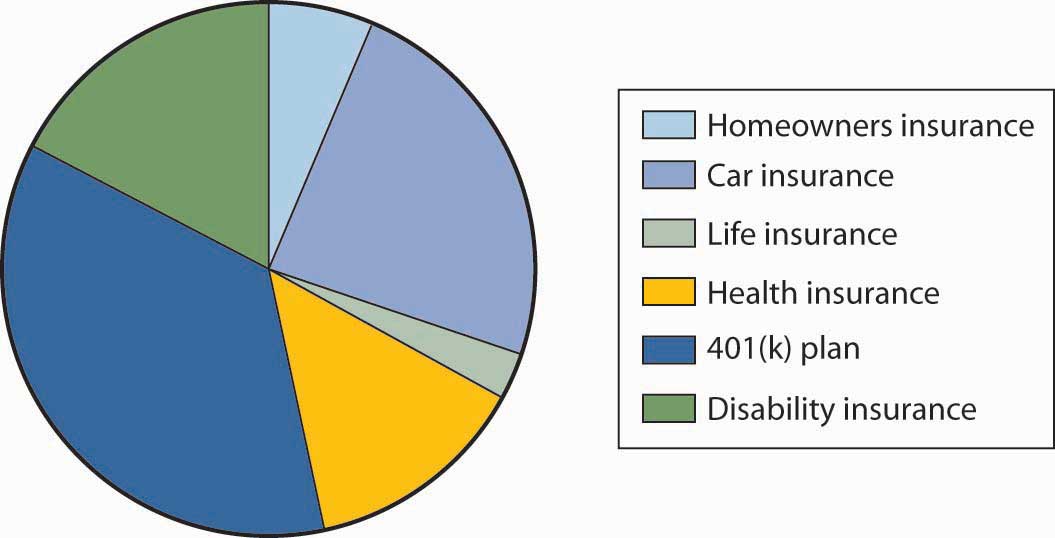 Homeowners insurance
Car insurance
Life insurance
Health insurance
401(k) plan
Disability insurance